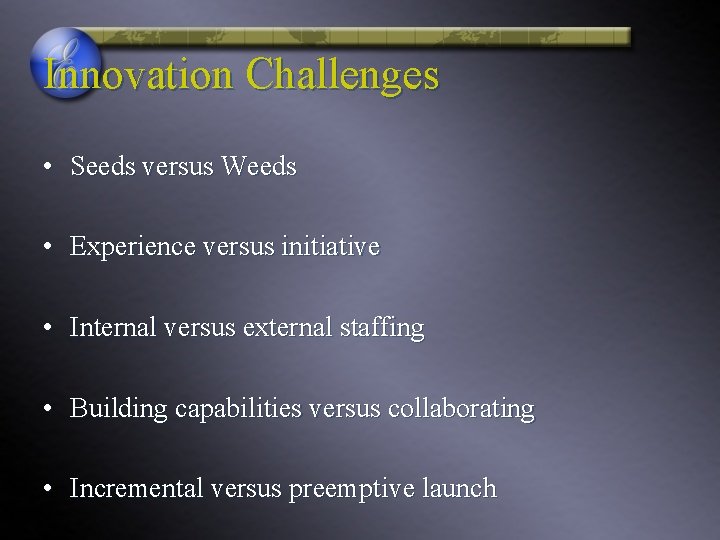 Innovation Challenges

• Seeds versus Weeds

• Experience versus initiative

• Internal versus external staffing

• Building capabilities versus collaborating

• Incremental versus preemptive launch